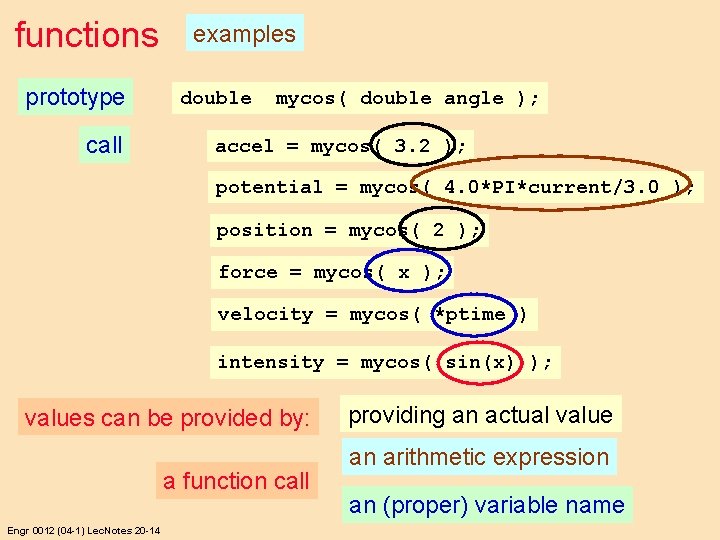 functions

examples

prototype

double mycos( double angle );

call

accel = mycos( 3.2 );

potential = mycos( 4.0*PI*current/3.0 );

position = mycos( 2 );

force = mycos( x );

velocity = mycos( *ptime )

intensity = mycos( sin(x) );

values can be provided by:

providing an actual value

an arithmetic expression

a function call

an (proper) variable name

Engr 0012 (04-1) LecNotes 20-14